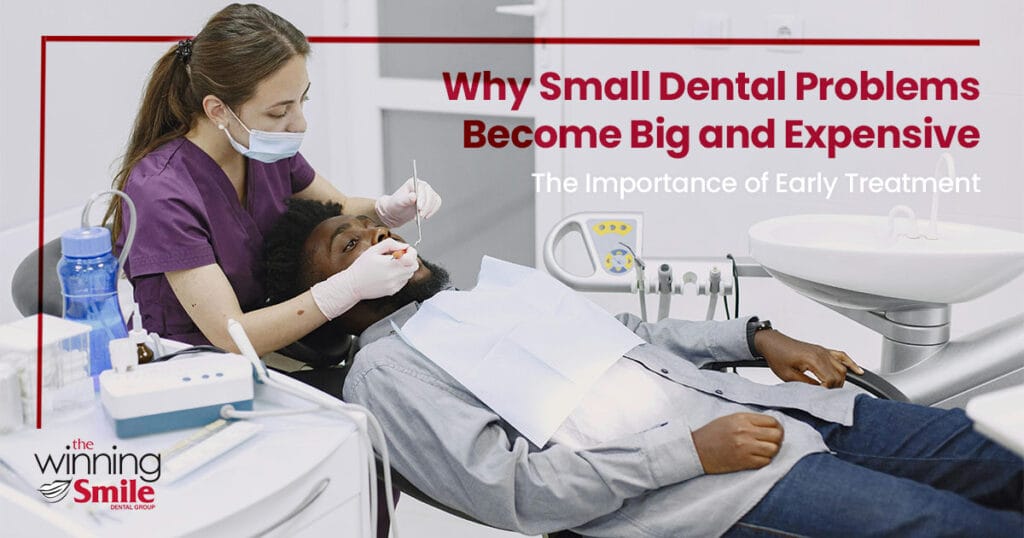 Why Small Dental Problems Become Big and Expensive

The Importance of Early Treatment

the winning Smile DENTAL GROUP